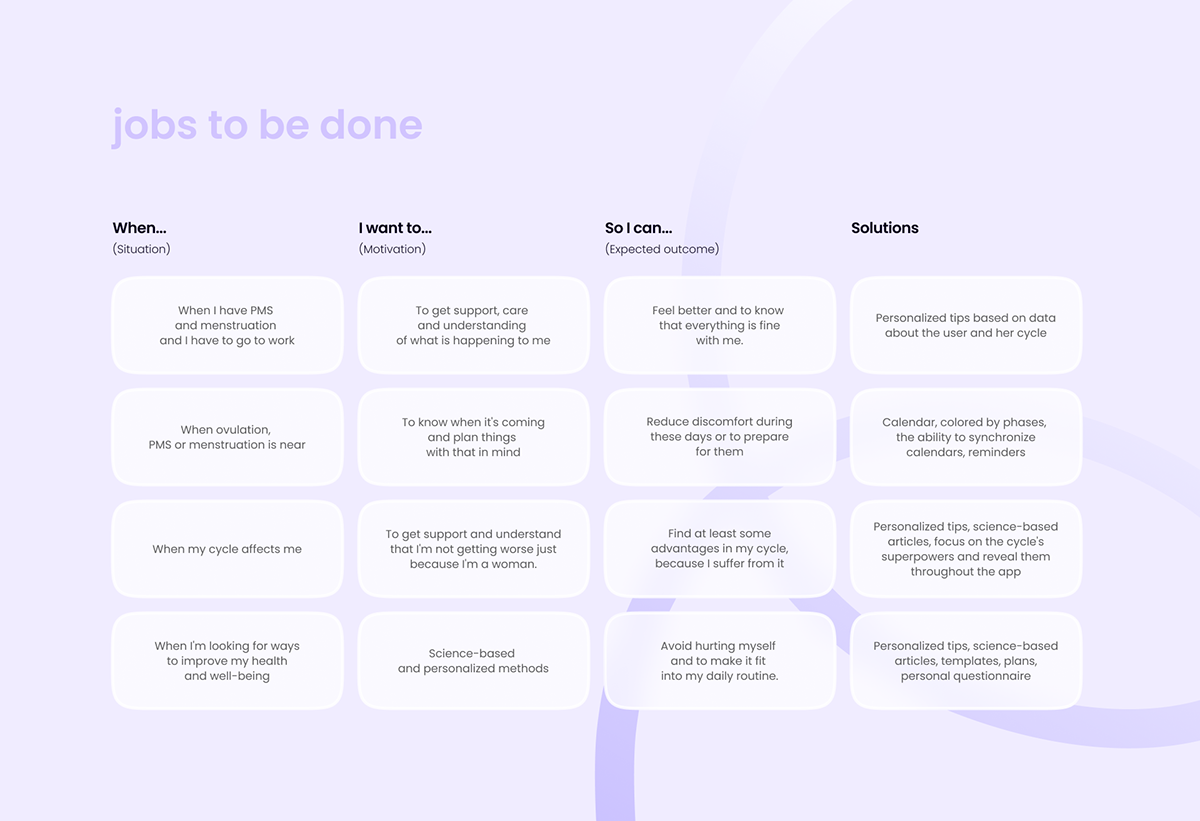 jobs to be done

| When... (Situation) | I want to... (Motivation) | So I can... (Expected outcome) | Solutions |
|---|---|---|---|
| When I have PMS and menstruation and I have to go to work | To get support, care and understanding of what is happening to me | Feel better and to know that everything is fine with me. | Personalized tips based on data about the user and her cycle |
| When ovulation, PMS or menstruation is near | To know when it's coming and plan things with that in mind | Reduce discomfort during these days or to prepare for them | Calendar, colored by phases, the ability to synchronize calendars, reminders |
| When my cycle affects me | To get support and understand that I'm not getting worse just because I'm a woman. | Find at least some advantages in my cycle, because I suffer from it | Personalized tips, science-based articles, focus on the cycle's superpowers and reveal them throughout the app |
| When I'm looking for ways to improve my health and well-being | Science-based and personalized methods | Avoid hurting myself and to make it fit into my daily routine. | Personalized tips, science-based articles, templates, plans, personal questionnaire |